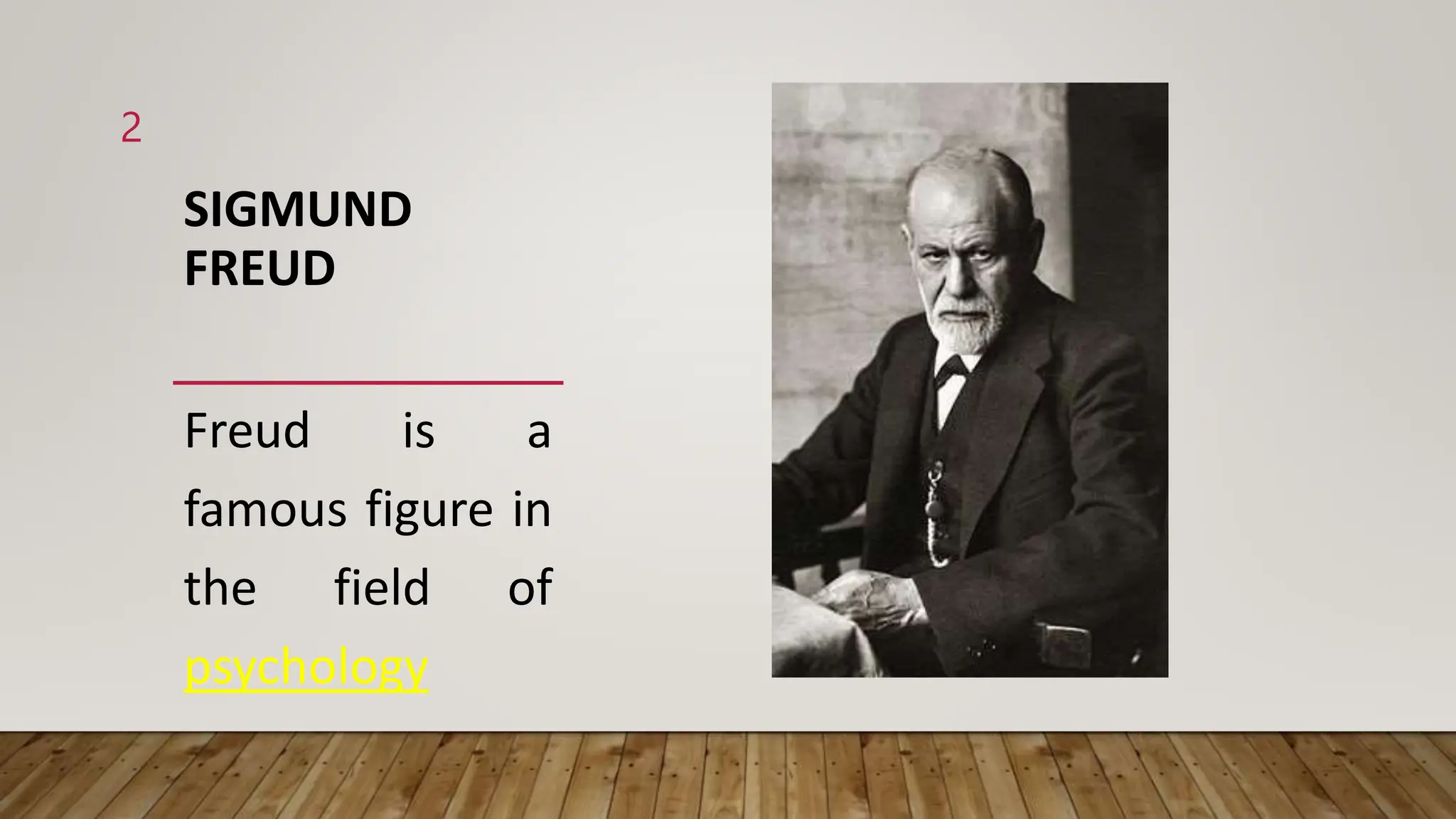 2

SIGMUND FREUD

Freud is a famous figure in the field of psychology